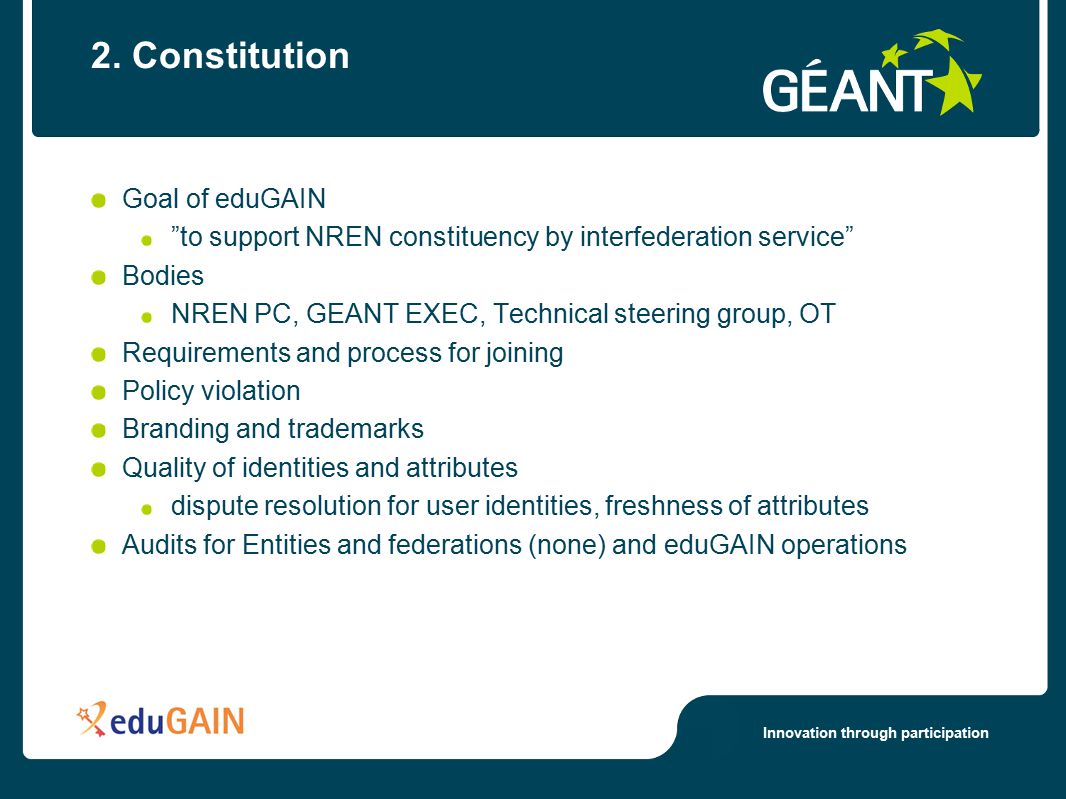 2. Constitution

GÉANT

Goal of eduGAIN

”to support NREN constituency by interfederation service”

Bodies

NREN PC, GEANT EXEC, Technical steering group, OT

Requirements and process for joining

Policy violation

Branding and trademarks

Quality of identities and attributes

dispute resolution for user identities, freshness of attributes

Audits for Entities and federations (none) and eduGAIN operations

eduGAIN

Innovation through participation